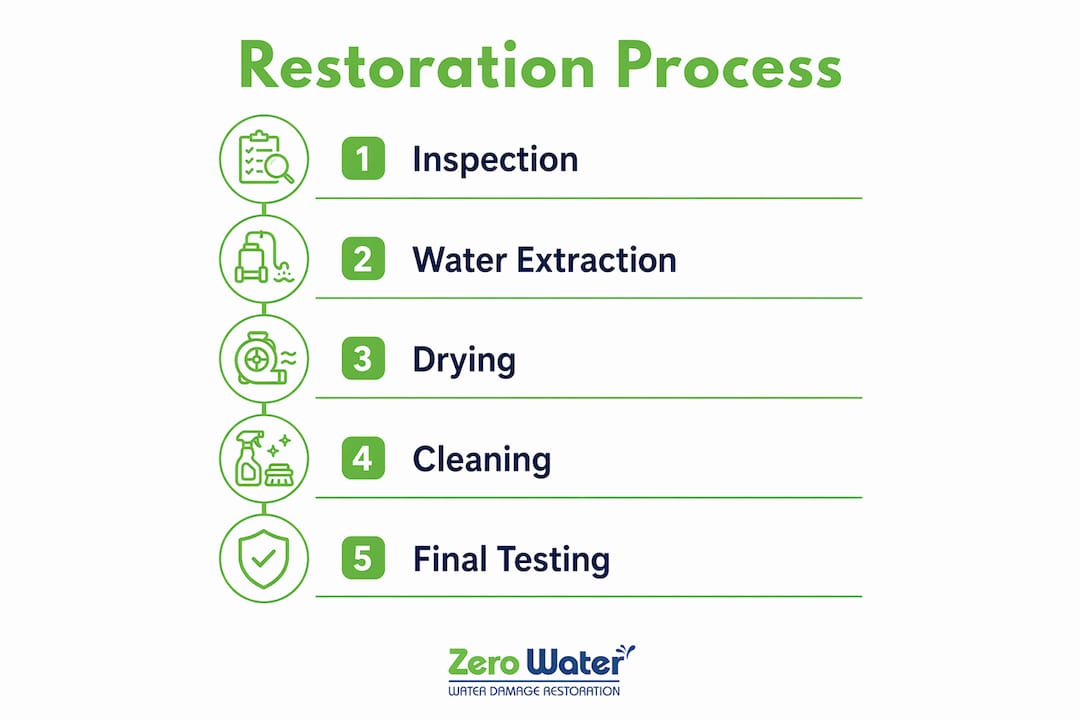 Restoration Process

1 Inspection

2 Water Extraction

3 Drying

4 Cleaning

5 Final Testing

Zero Water
WATER DAMAGE RESTORATION